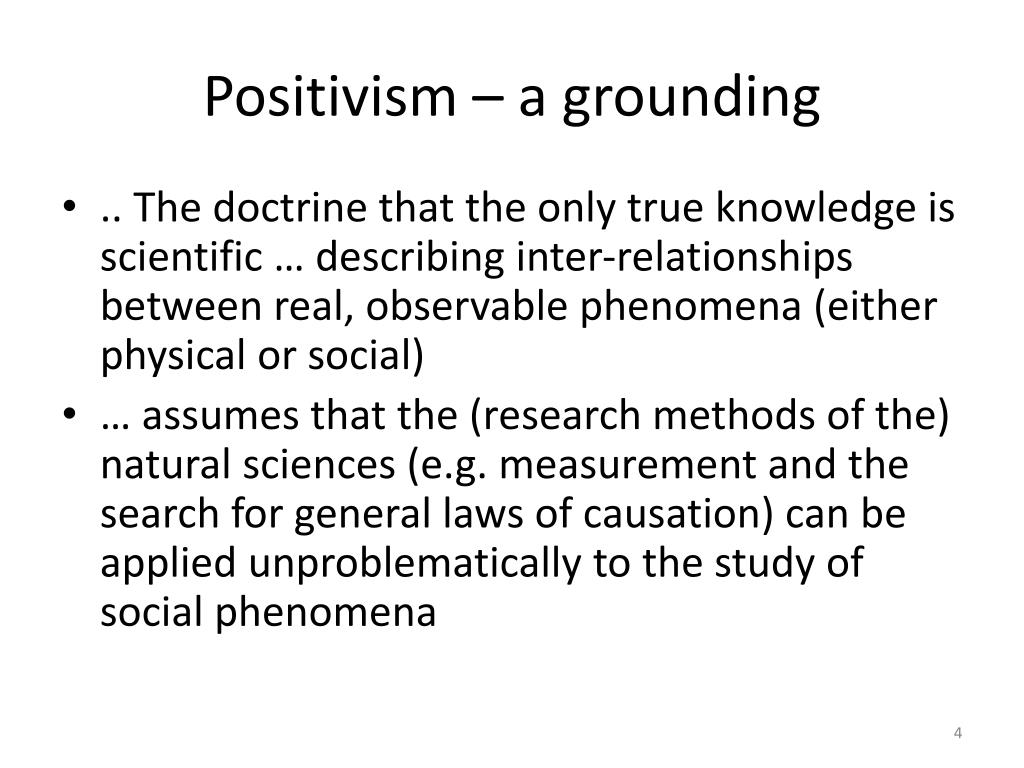 Positivism – a grounding

• .. The doctrine that the only true knowledge is scientific … describing inter-relationships between real, observable phenomena (either physical or social)

• … assumes that the (research methods of the) natural sciences (e.g. measurement and the search for general laws of causation) can be applied unproblematically to the study of social phenomena

4